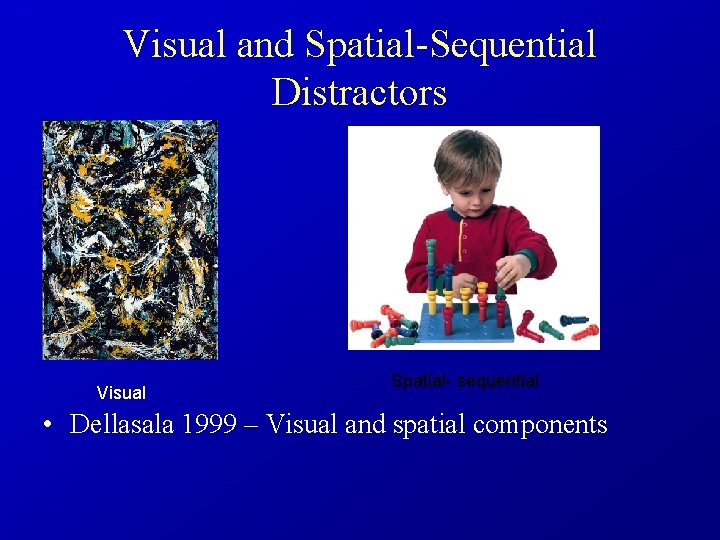 Visual and Spatial-Sequential Distractors

Visual

Spatial- sequential

• Dellasala 1999 – Visual and spatial components